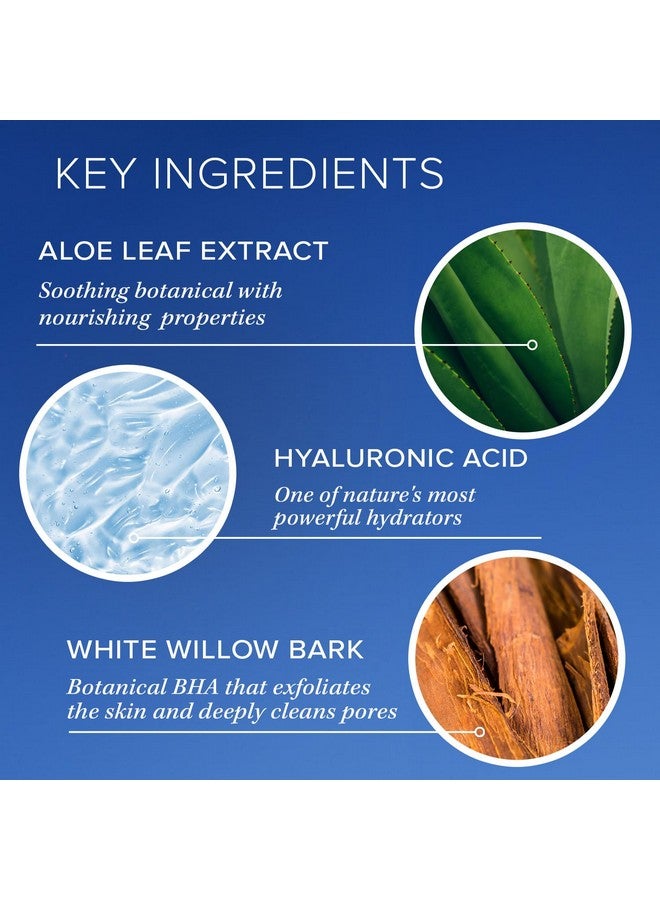 KEY INGREDIENTS

ALOE LEAF EXTRACT

Soothing botanical with nourishing properties

HYALURONIC ACID

One of nature's most powerful hydrators

WHITE WILLOW BARK

Botanical BHA that exfoliates the skin and deeply cleans pores